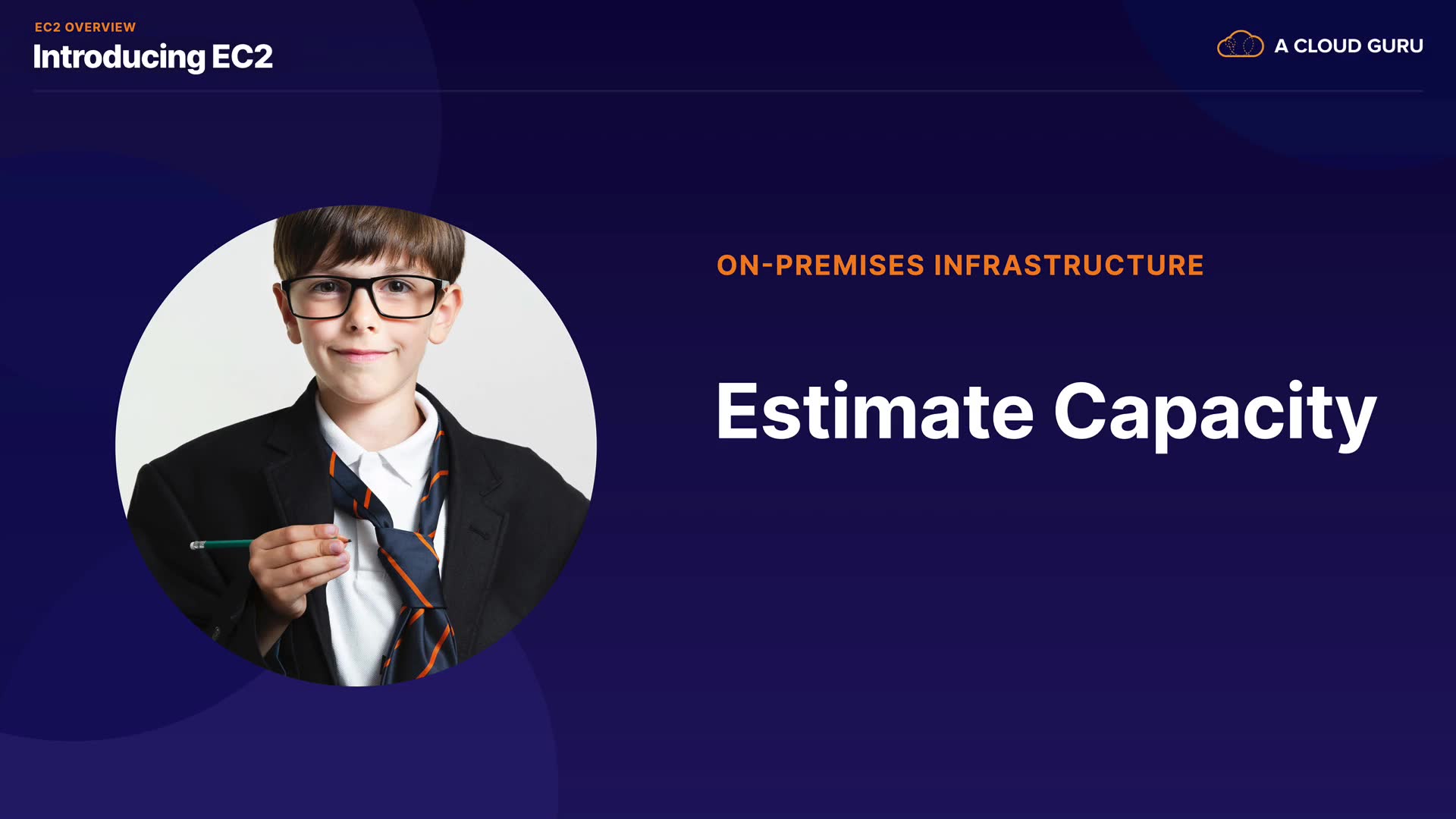 EC2 OVERVIEW
Introducing EC2

A CLOUD GURU

ON-PREMISES INFRASTRUCTURE

Estimate Capacity